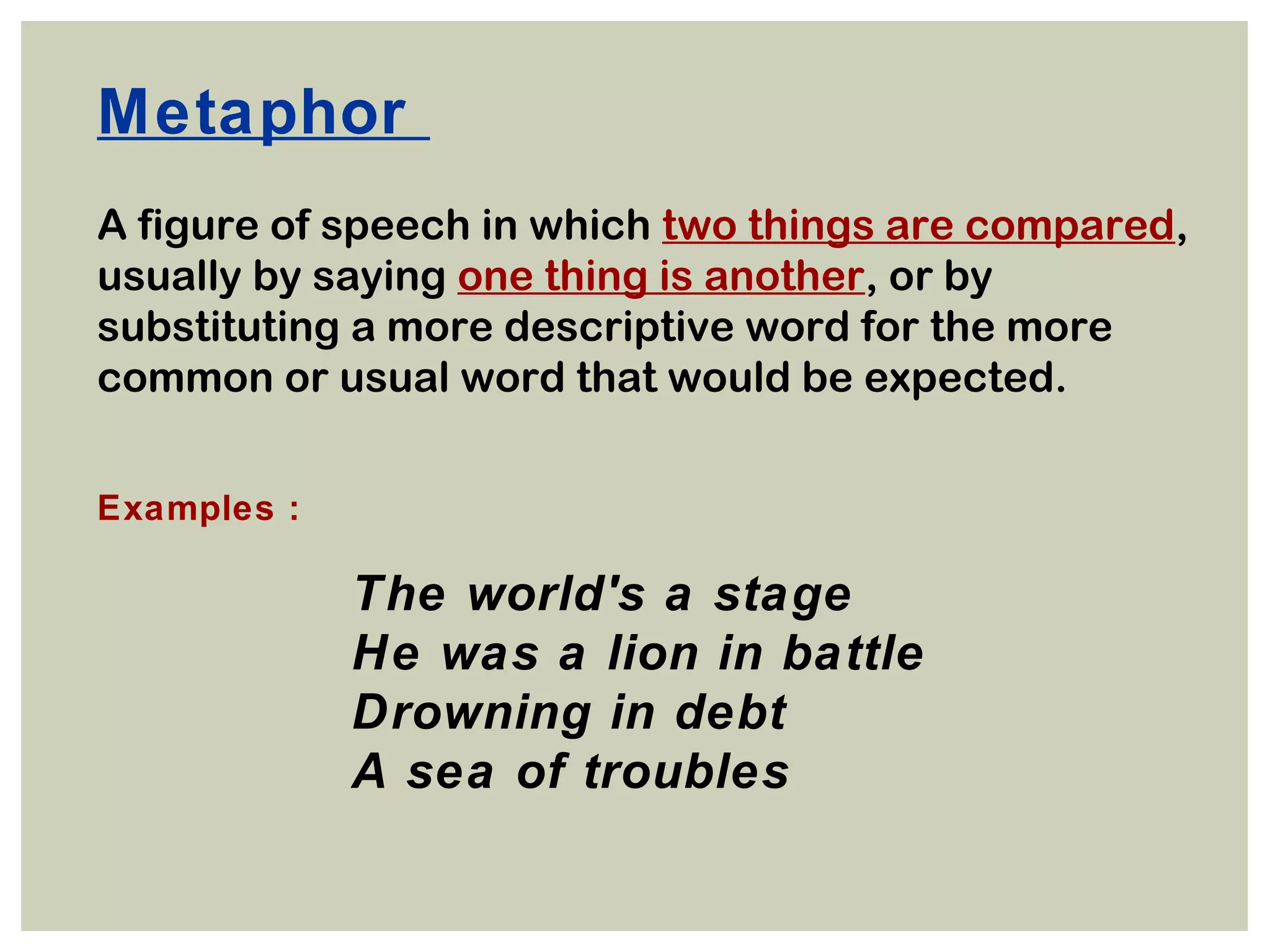 Metaphor

A figure of speech in which two things are compared, usually by saying one thing is another, or by substituting a more descriptive word for the more common or usual word that would be expected.

Examples :

The world's a stage
He was a lion in battle
Drowning in debt
A sea of troubles